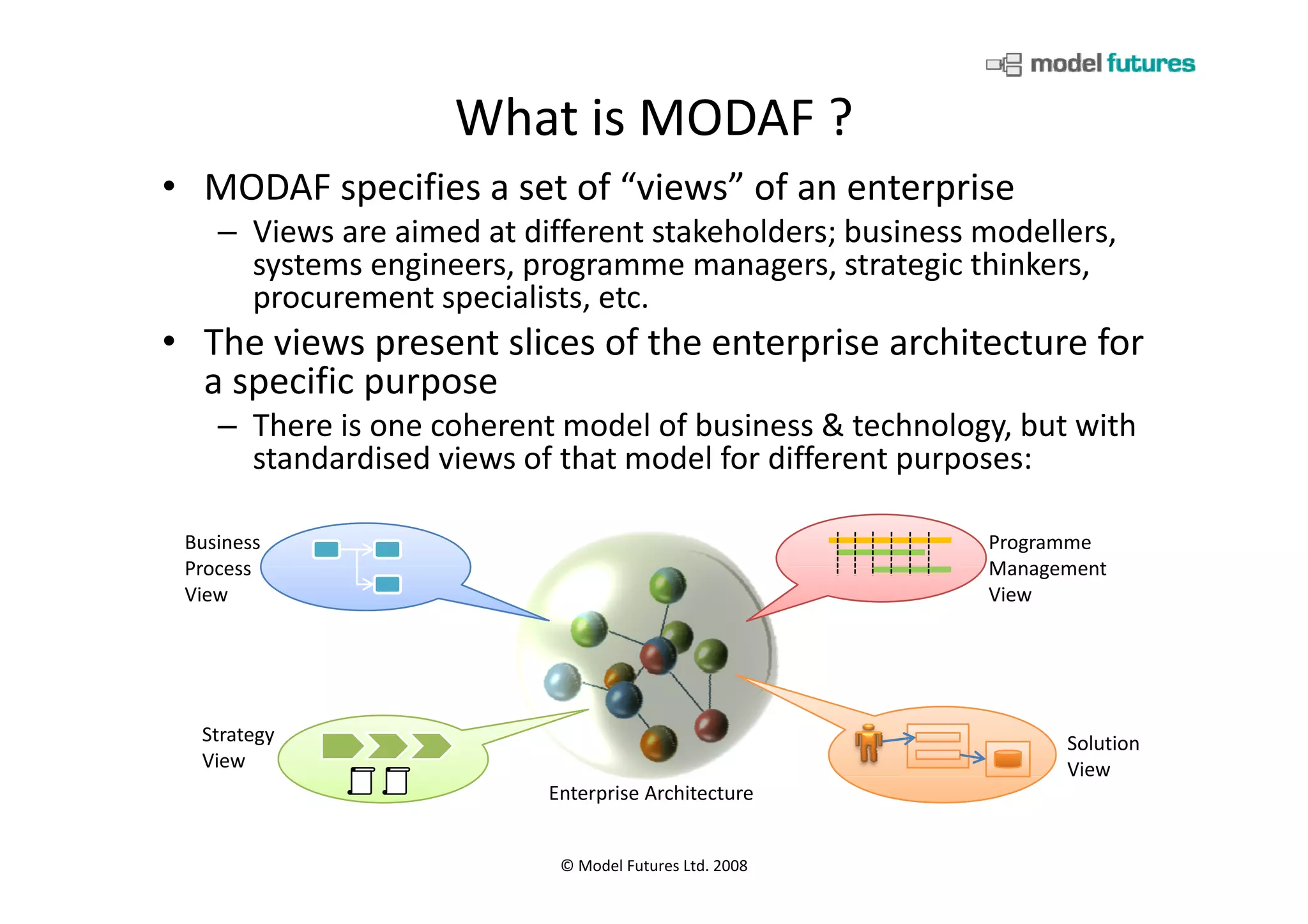 model futures

What is MODAF ?

• MODAF specifies a set of “views” of an enterprise
– Views are aimed at different stakeholders; business modellers, systems engineers, programme managers, strategic thinkers, procurement specialists, etc.
• The views present slices of the enterprise architecture for a specific purpose
– There is one coherent model of business & technology, but with standardised views of that model for different purposes:

Business Process View

Programme Management View

Strategy View

Enterprise Architecture

Solution View

© Model Futures Ltd. 2008